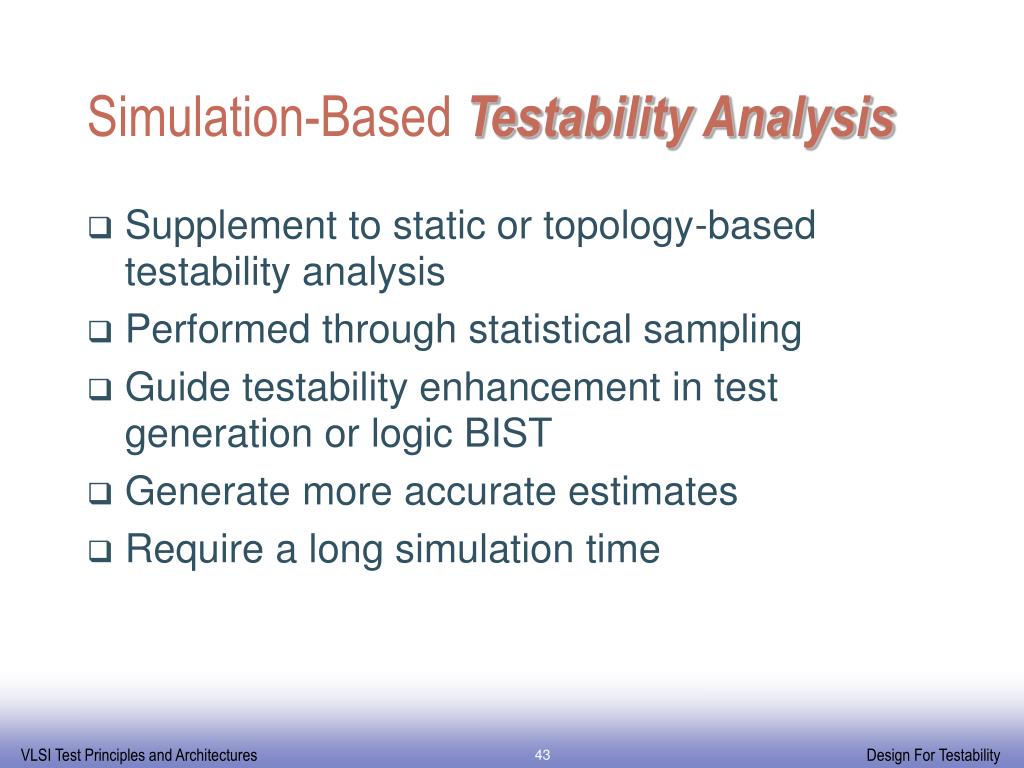 Simulation-Based Testability Analysis

❑ Supplement to static or topology-based testability analysis
❑ Performed through statistical sampling
❑ Guide testability enhancement in test generation or logic BIST
❑ Generate more accurate estimates
❑ Require a long simulation time

VLSI Test Principles and Architectures

43

Design For Testability